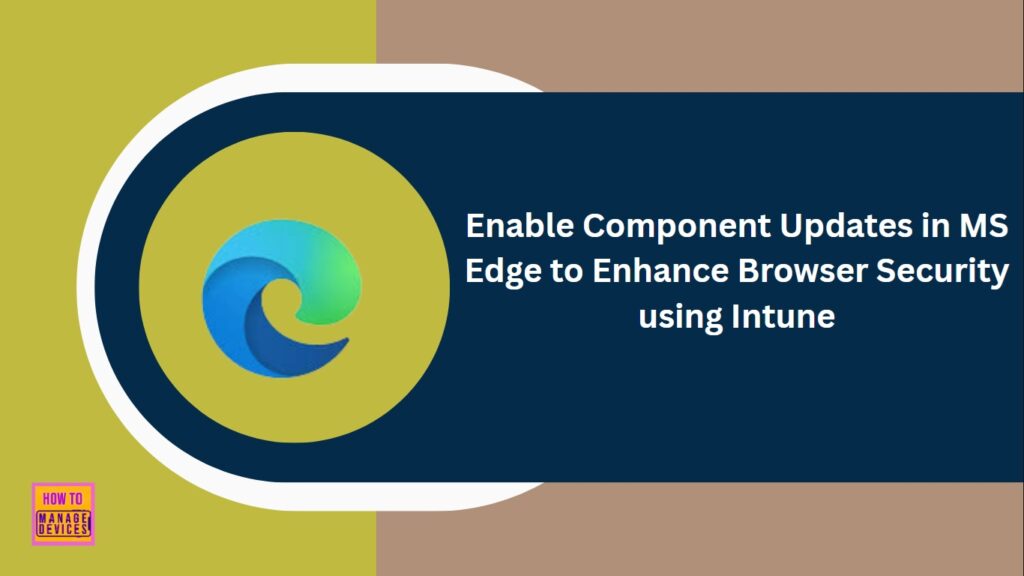 Enable Component Updates in MS Edge to Enhance Browser Security using Intune

HOW TO
MANAGE
DEVICES